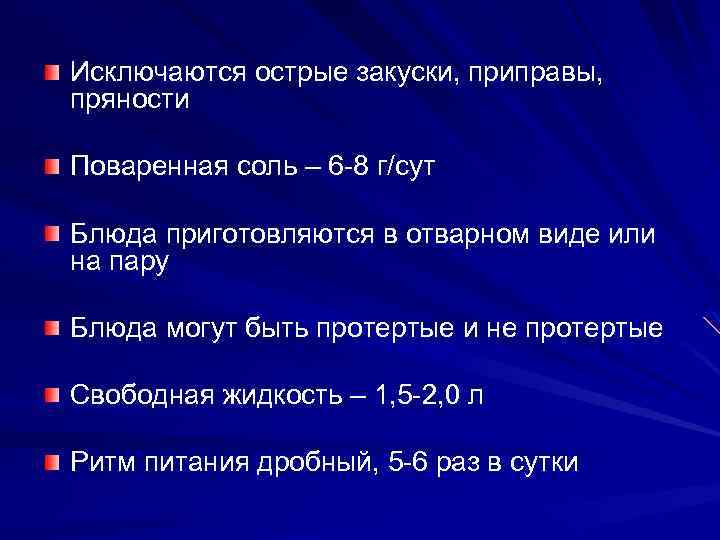 Исключаются острые закуски, приправы, пряности

Поваренная соль – 6-8 г/сут

Блюда приготовляются в отварном виде или на пару

Блюда могут быть протертые и не протертые

Свободная жидкость – 1,5-2,0 л

Ритм питания дробный, 5-6 раз в сутки